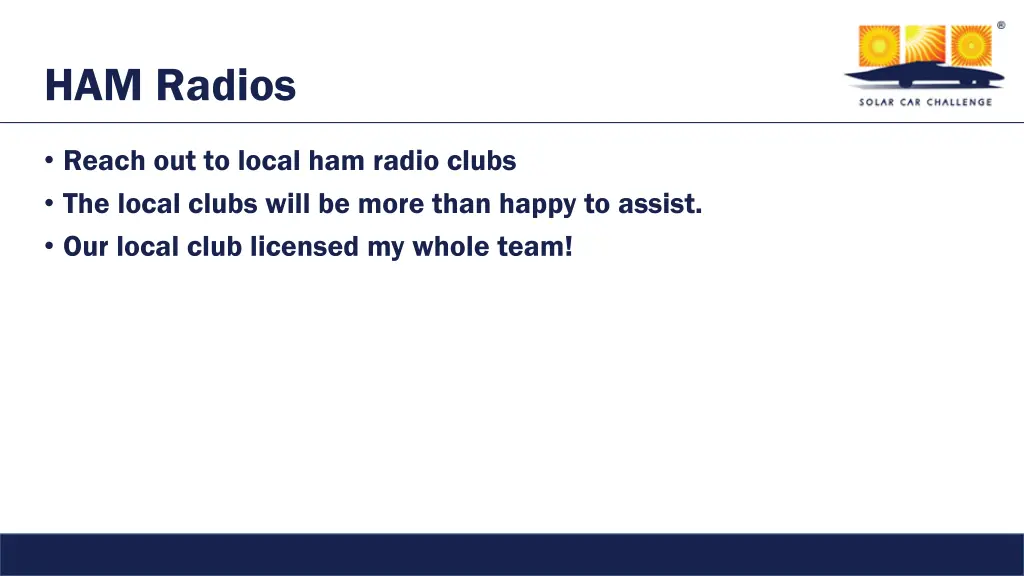 HAM Radios

®

SOLAR CAR CHALLENGE

• Reach out to local ham radio clubs
• The local clubs will be more than happy to assist.
• Our local club licensed my whole team!